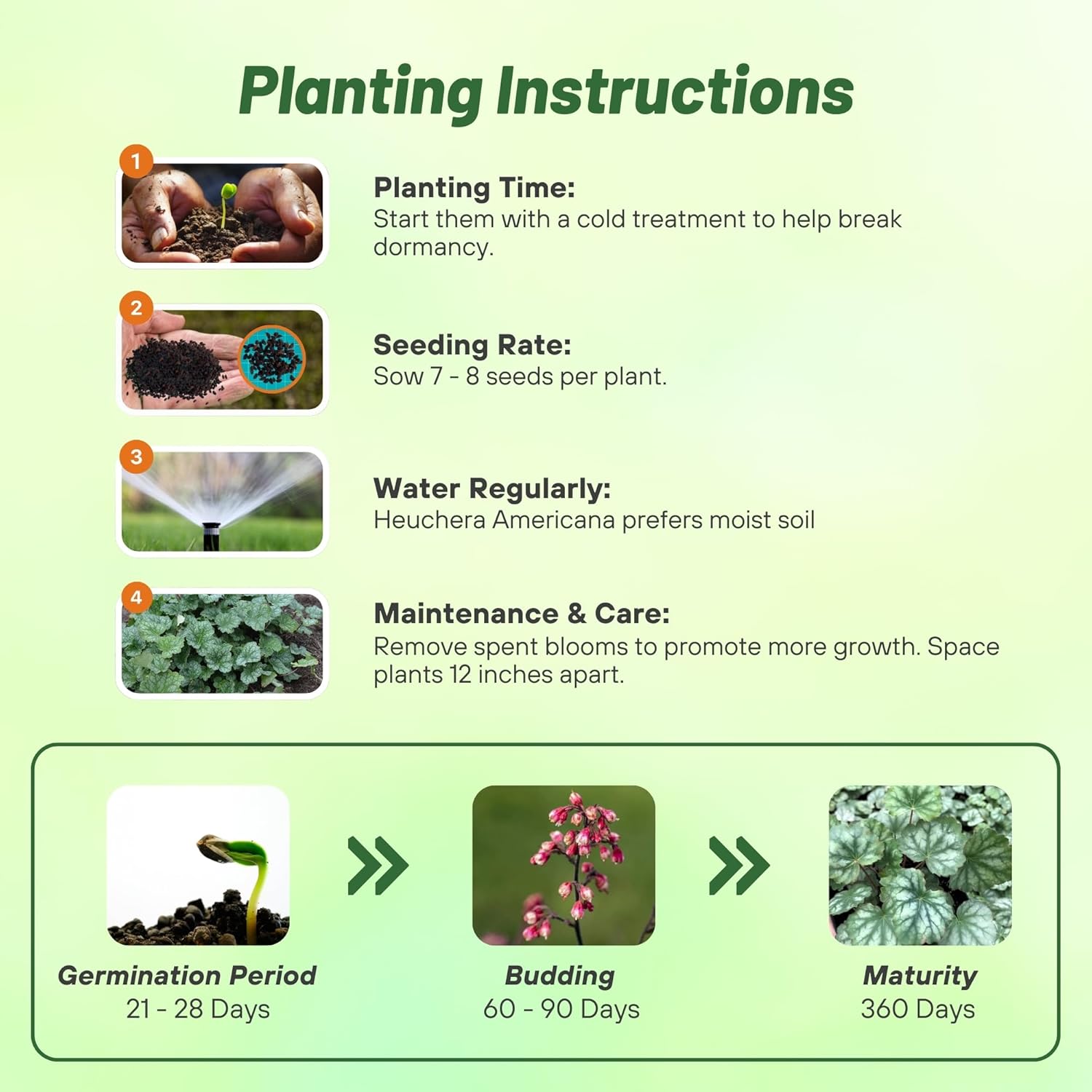 Planting Instructions

1

Planting Time:
Start them with a cold treatment to help break dormancy.

2

Seeding Rate:
Sow 7 - 8 seeds per plant.

3

Water Regularly:
Heuchera Americana prefers moist soil

4

Maintenance & Care:
Remove spent blooms to promote more growth. Space plants 12 inches apart.

Germination Period
21 - 28 Days

Budding
60 - 90 Days

Maturity
360 Days